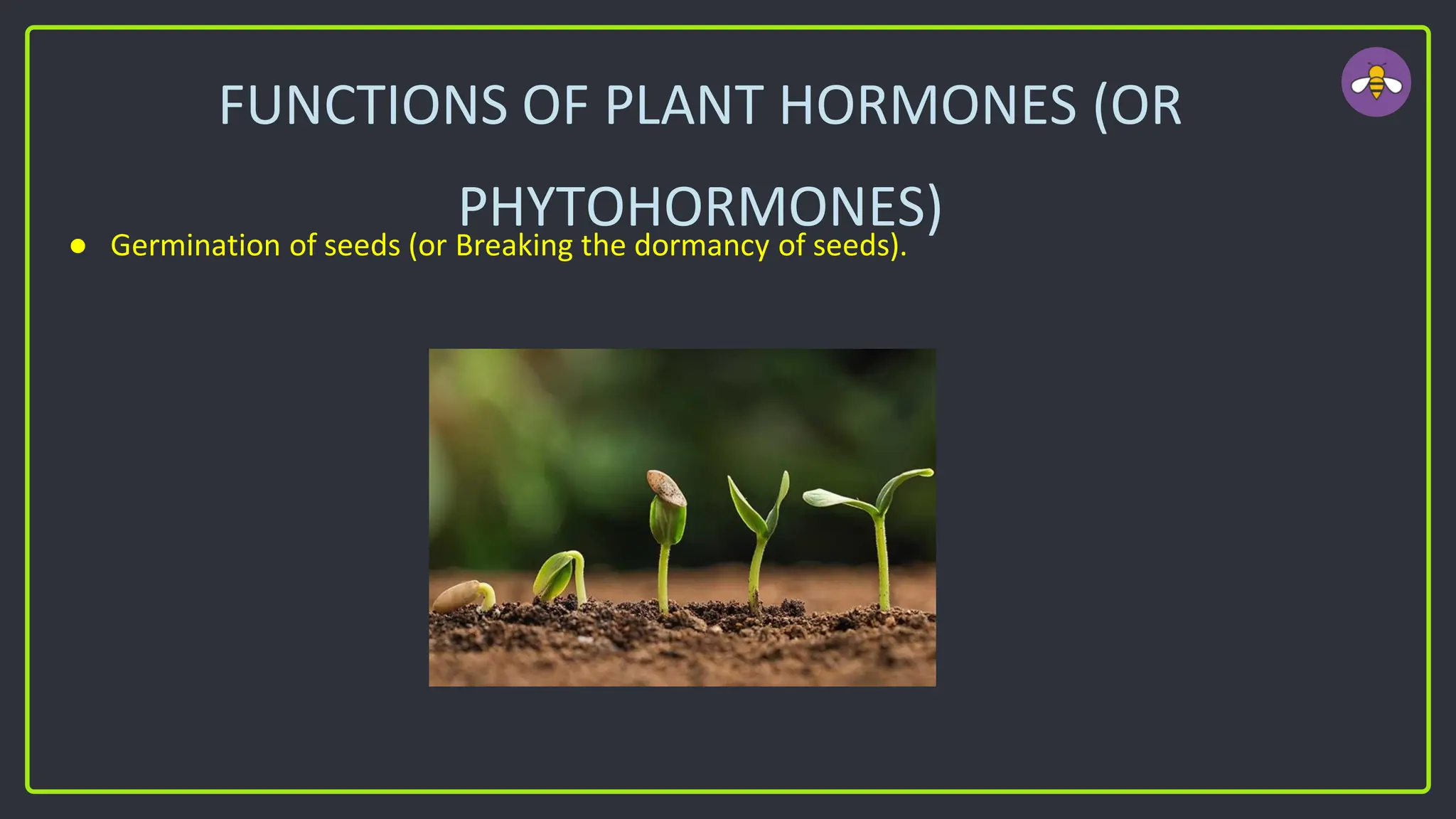 FUNCTIONS OF PLANT HORMONES (OR PHYTOHORMONES)

● Germination of seeds (or Breaking the dormancy of seeds).